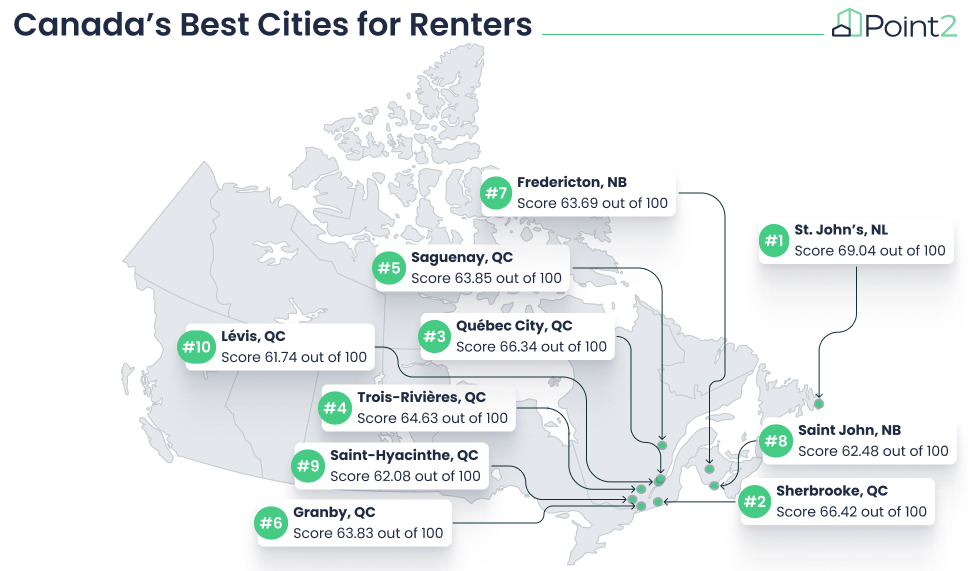 Canada's Best Cities for Renters

Point2

#7 Fredericton, NB
Score 63.69 out of 100

#1 St. John's, NL
Score 69.04 out of 100

#5 Saguenay, QC
Score 63.85 out of 100

#3 Québec City, QC
Score 66.34 out of 100

#10 Lévis, QC
Score 61.74 out of 100

#4 Trois-Rivières, QC
Score 64.63 out of 100

#8 Saint John, NB
Score 62.48 out of 100

#9 Saint-Hyacinthe, QC
Score 62.08 out of 100

#2 Sherbrooke, QC
Score 66.42 out of 100

#6 Granby, QC
Score 63.83 out of 100